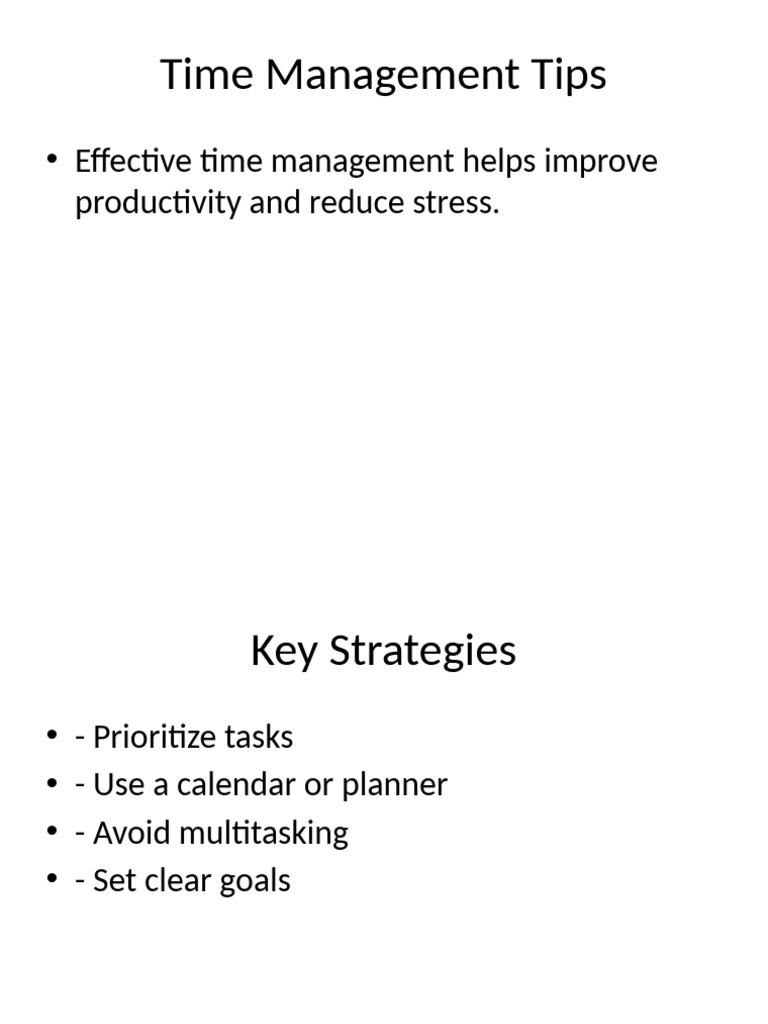 Time Management Tips

• Effective time management helps improve productivity and reduce stress.

Key Strategies

• - Prioritize tasks
• - Use a calendar or planner
• - Avoid multitasking
• - Set clear goals